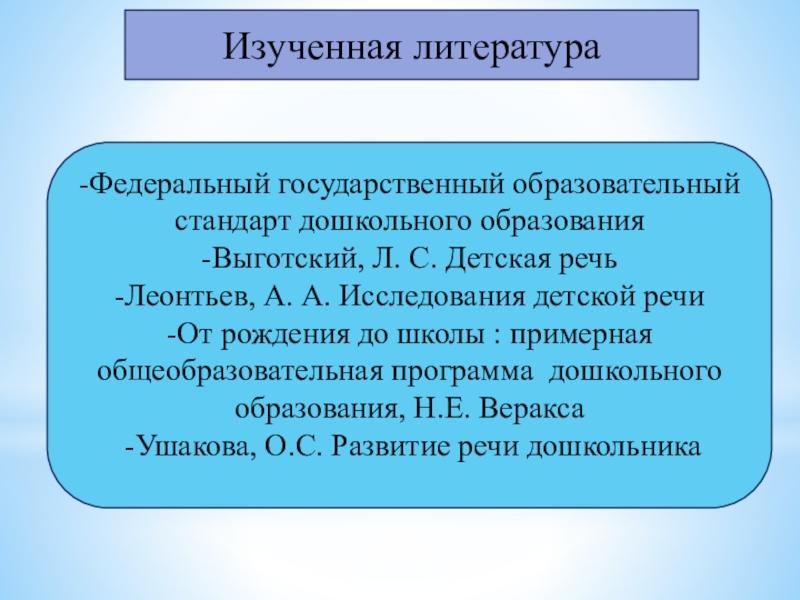 Изученная литература

-Федеральный государственный образовательный стандарт дошкольного образования
-Выготский, Л. С. Детская речь
-Леонтьев, А. А. Исследования детской речи
-От рождения до школы : примерная общеобразовательная программа дошкольного образования, Н.Е. Веракса
-Ушакова, О.С. Развитие речи дошкольника